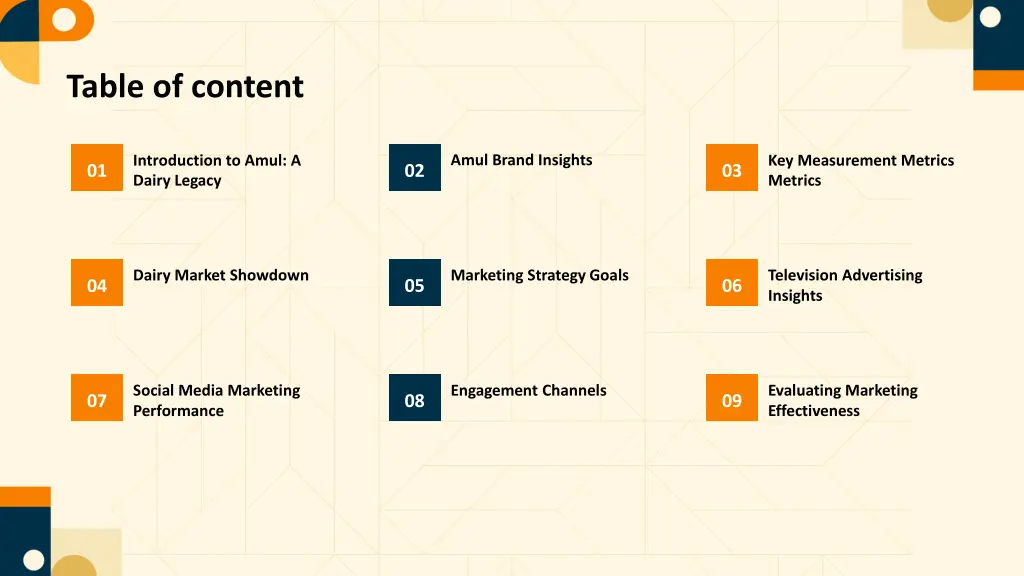 Table of content

01 Introduction to Amul: A Dairy Legacy

02 Amul Brand Insights

03 Key Measurement Metrics Metrics

04 Dairy Market Showdown

05 Marketing Strategy Goals

06 Television Advertising Insights

07 Social Media Marketing Performance

08 Engagement Channels

09 Evaluating Marketing Effectiveness